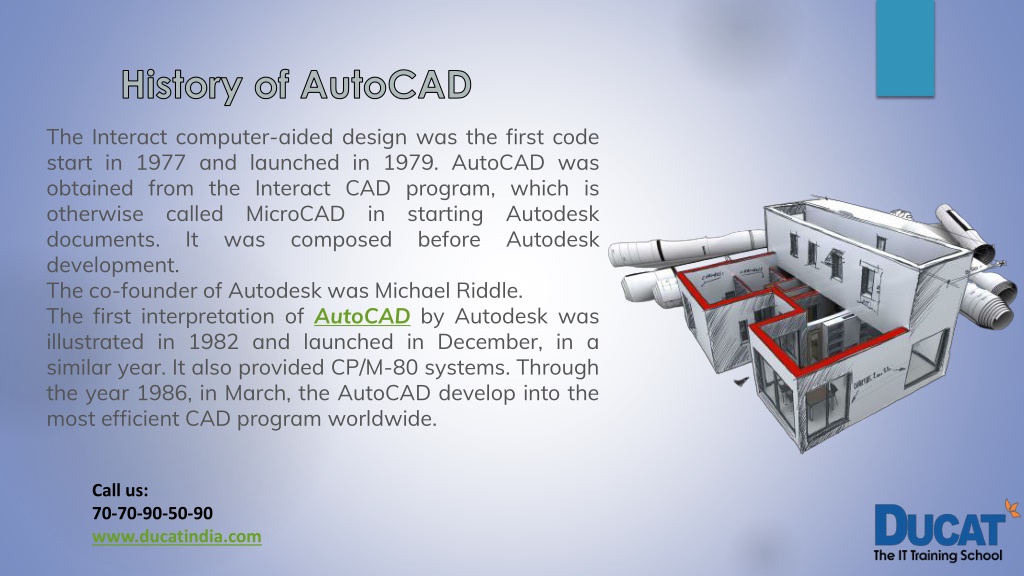 History of AutoCAD

The Interact computer-aided design was the first code start in 1977 and launched in 1979. AutoCAD was obtained from the Interact CAD program, which is otherwise called MicroCAD in starting Autodesk documents. It was composed before Autodesk development.
The co-founder of Autodesk was Michael Riddle.
The first interpretation of AutoCAD by Autodesk was illustrated in 1982 and launched in December, in a similar year. It also provided CP/M-80 systems. Through the year 1986, in March, the AutoCAD develop into the most efficient CAD program worldwide.

Call us:
70-70-90-50-90
www.ducatindia.com

DUCAT
The IT Training School